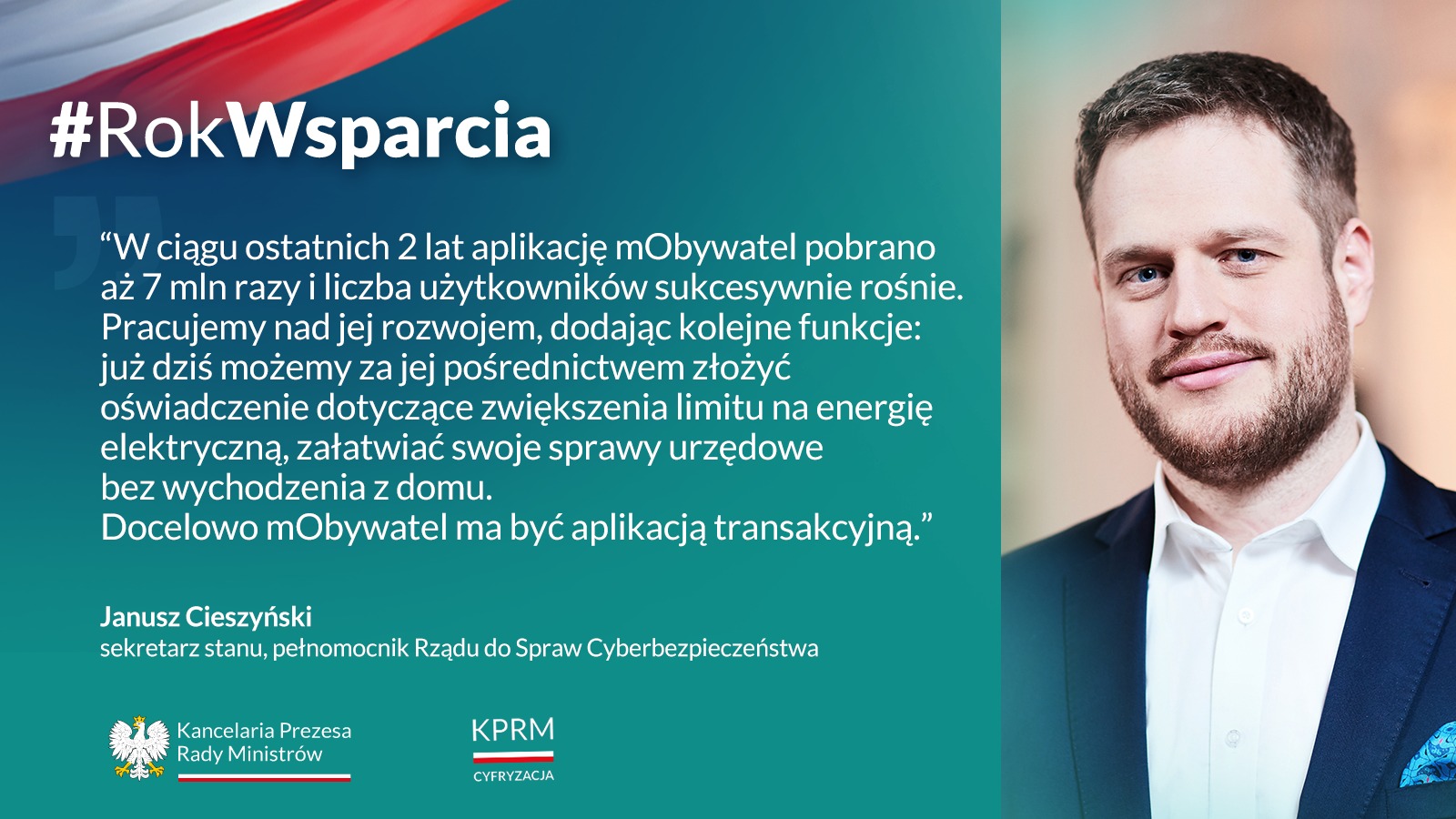 #RokWsparcia

“W ciągu ostatnich 2 lat aplikację mObywatel pobrano aż 7 mln razy i liczba użytkowników sukcesywnie rośnie. Pracujemy nad jej rozwojem, dodając kolejne funkcje: już dziś możemy za jej pośrednictwem złożyć oświadczenie dotyczące zwiększenia limitu na energię elektryczną, załatwiać swoje sprawy urzędowe bez wychodzenia z domu.
Docelowo mObywatel ma być aplikacją transakcyjną.”

Janusz Cieszyński
sekretarz stanu, pełnomocnik Rządu do Spraw Cyberbezpieczeństwa

Kancelaria Prezesa Rady Ministrów

KPRM
CYFRYZACJA